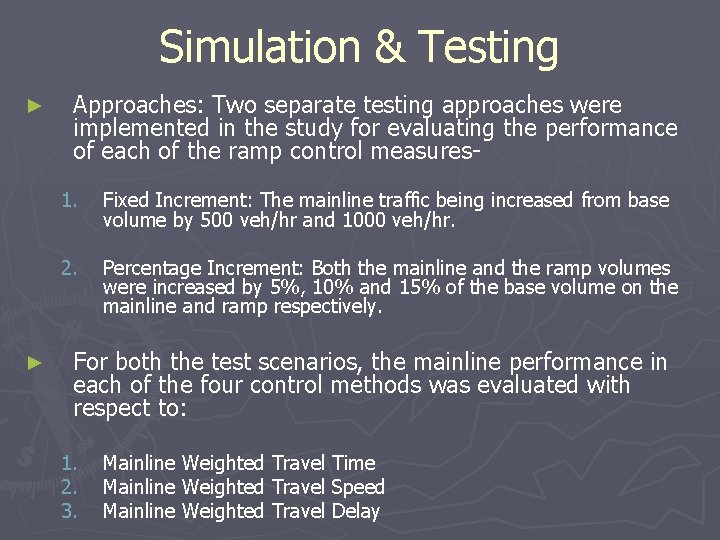 Simulation & Testing

► Approaches: Two separate testing approaches were implemented in the study for evaluating the performance of each of the ramp control measures-

1. Fixed Increment: The mainline traffic being increased from base volume by 500 veh/hr and 1000 veh/hr.

2. Percentage Increment: Both the mainline and the ramp volumes were increased by 5%, 10% and 15% of the base volume on the mainline and ramp respectively.

► For both the test scenarios, the mainline performance in each of the four control methods was evaluated with respect to:

1. Mainline Weighted Travel Time
2. Mainline Weighted Travel Speed
3. Mainline Weighted Travel Delay